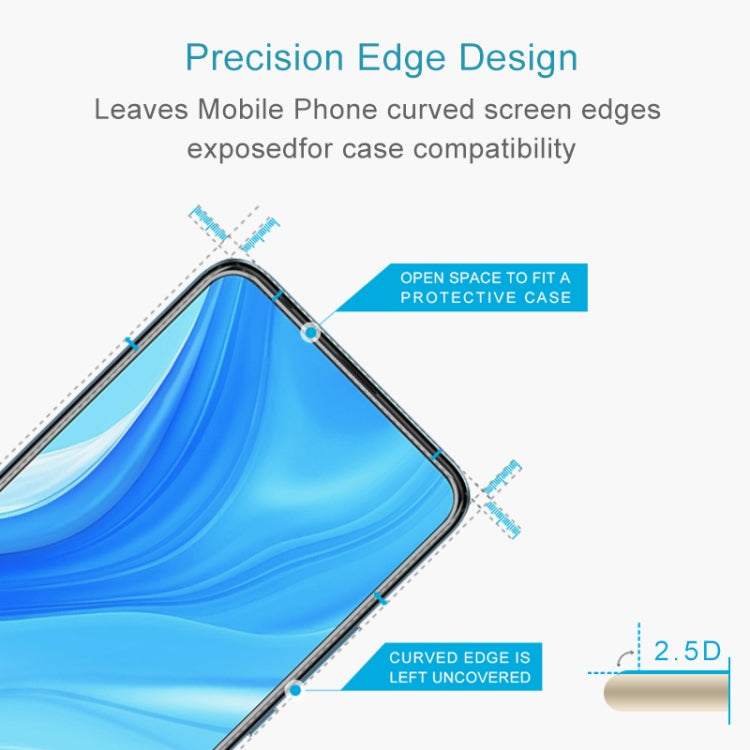 Precision Edge Design

Leaves Mobile Phone curved screen edges exposedfor case compatibility

OPEN SPACE TO FIT A PROTECTIVE CASE

CURVED EDGE IS LEFT UNCOVERED

2.5D